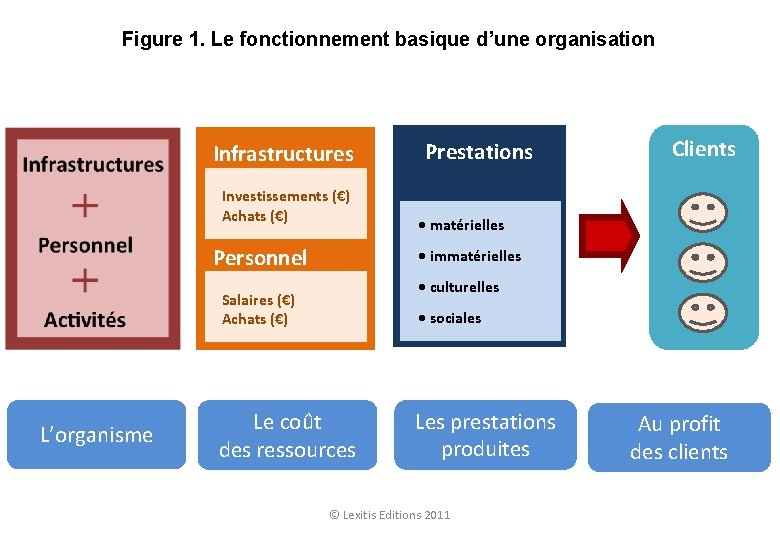 Figure 1. Le fonctionnement basique d'une organisation

Infrastructures
+
Personnel
+
Activités

Infrastructures
Investissements (€)
Achats (€)

Personnel
Salaires (€)
Achats (€)

Prestations
• matérielles
• immatérielles
• culturelles
• sociales

Clients

L'organisme

Le coût des ressources

Les prestations produites

Au profit des clients

© Lexitis Editions 2011